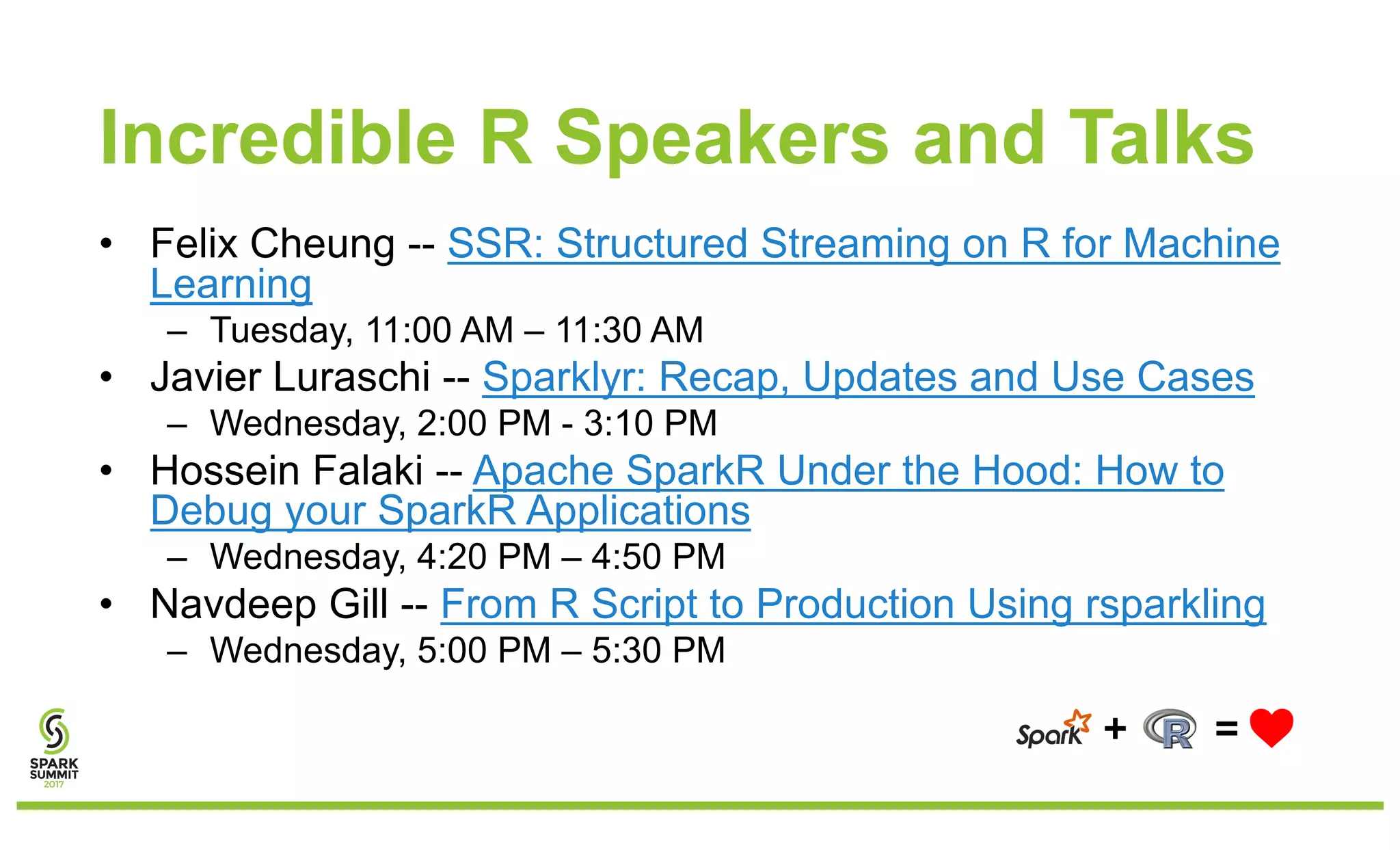 Incredible R Speakers and Talks

• Felix Cheung -- SSR: Structured Streaming on R for Machine Learning
 – Tuesday, 11:00 AM – 11:30 AM
• Javier Luraschi -- Sparklyr: Recap, Updates and Use Cases
 – Wednesday, 2:00 PM - 3:10 PM
• Hossein Falaki -- Apache SparkR Under the Hood: How to Debug your SparkR Applications
 – Wednesday, 4:20 PM – 4:50 PM
• Navdeep Gill -- From R Script to Production Using rsparkling
 – Wednesday, 5:00 PM – 5:30 PM

SPARK SUMMIT 2017

Spark + R =